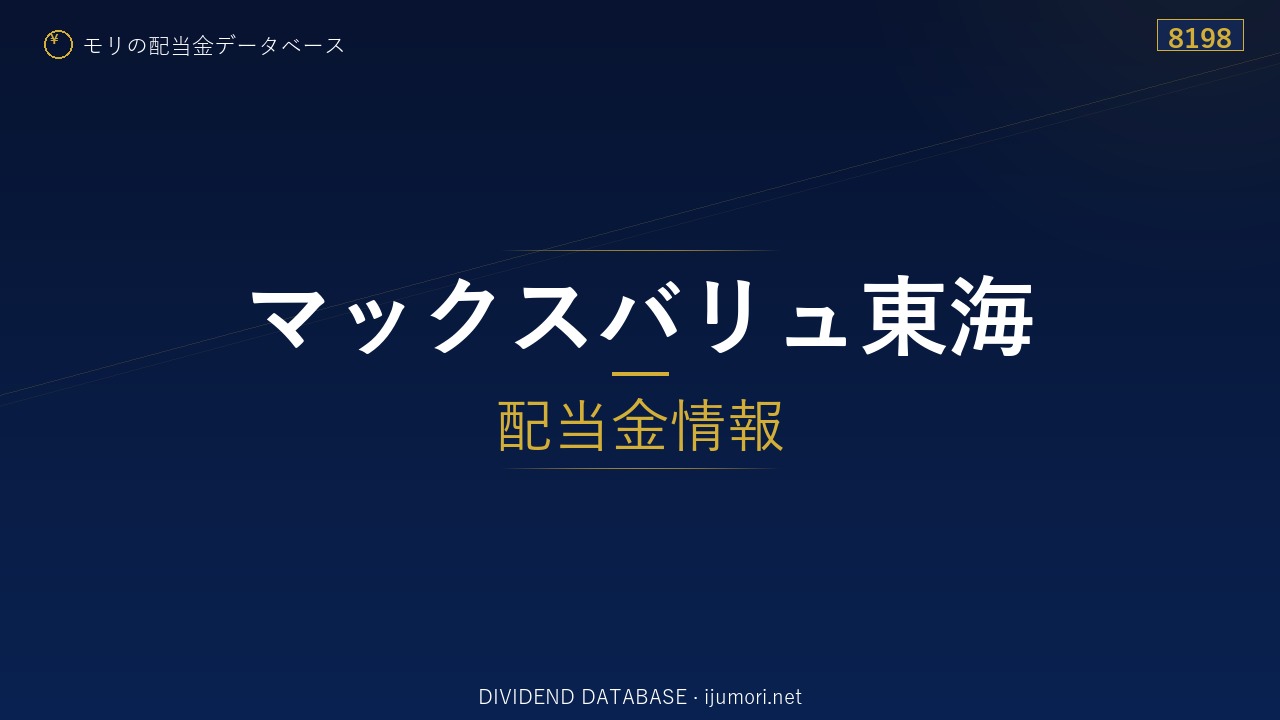 ¥ モリの配当金データベース

8198

マックスバリュ東海

配当金情報

DIVIDEND DATABASE · ijumori.net